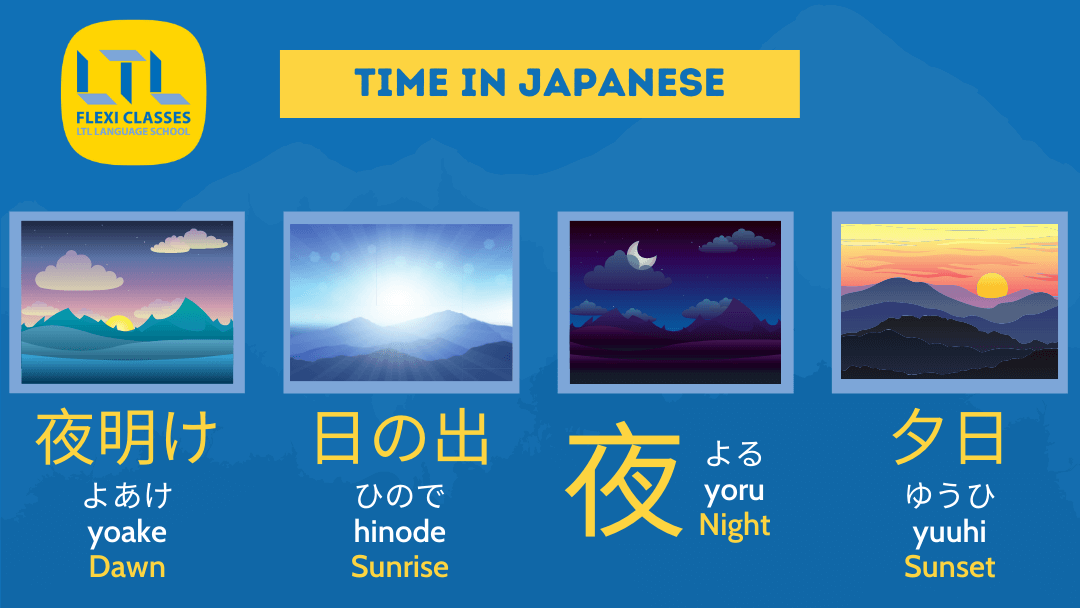 LTL
FLEXI CLASSES
LTL LANGUAGE SCHOOL

TIME IN JAPANESE

夜明け
よあけ
yoake
Dawn

日の出
ひので
hinode
Sunrise

夜
よる
yoru
Night

夕日
ゆうひ
yuuhi
Sunset